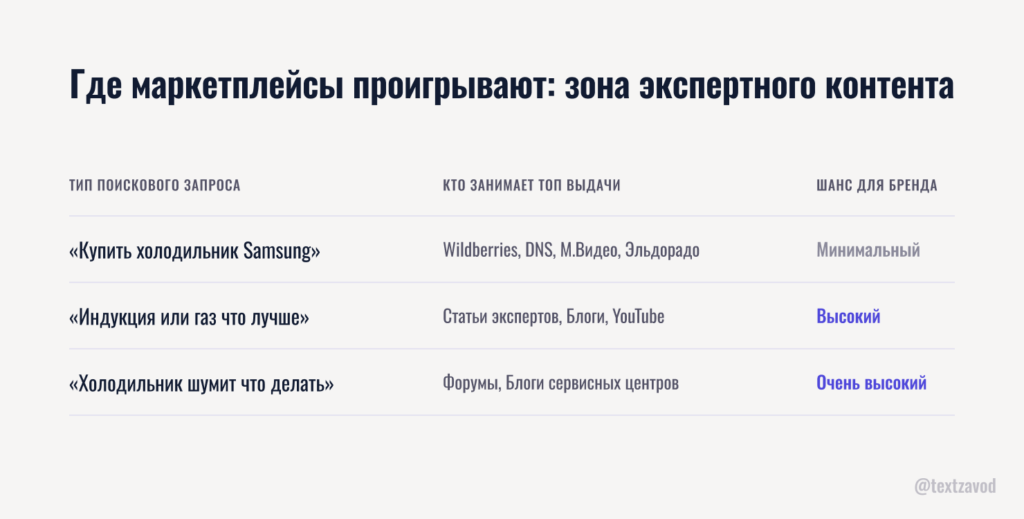 Где маркетплейсы проигрывают: зона экспертного контента

| ТИП ПОИСКОВОГО ЗАПРОСА | КТО ЗАНИМАЕТ ТОП ВЫДАЧИ | ШАНС ДЛЯ БРЕНДА |
|---|---|---|
| «Купить холодильник Samsung» | Wildberries, DNS, М.Видео, Эльдорадо | Минимальный |
| «Индукция или газ что лучше» | Статьи экспертов, Блоги, YouTube | Высокий |
| «Холодильник шумит что делать» | Форумы, Блоги сервисных центров | Очень высокий |

@textzavod